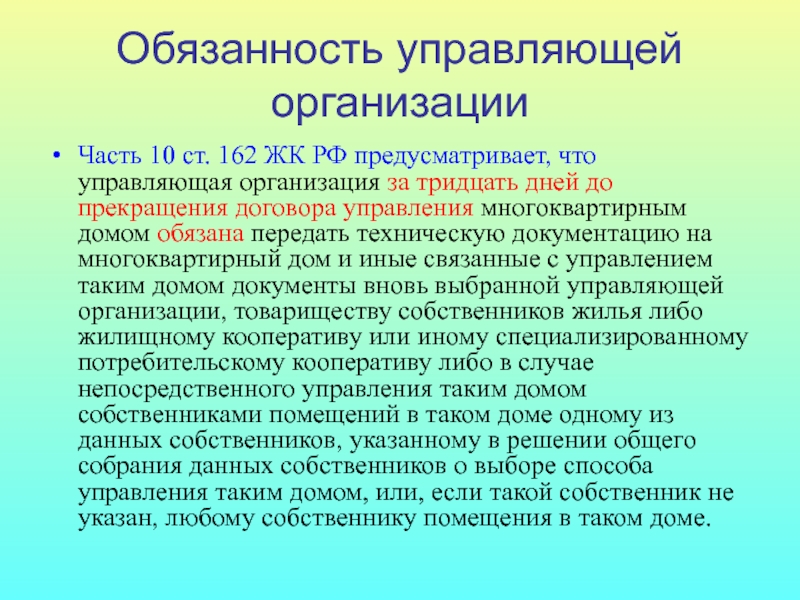 Обязанность управляющей организации

• Часть 10 ст. 162 ЖК РФ предусматривает, что управляющая организация за тридцать дней до прекращения договора управления многоквартирным домом обязана передать техническую документацию на многоквартирный дом и иные связанные с управлением таким домом документы вновь выбранной управляющей организации, товариществу собственников жилья либо жилищному кооперативу или иному специализированному потребительскому кооперативу либо в случае непосредственного управления таким домом собственниками помещений в таком доме одному из данных собственников, указанному в решении общего собрания данных собственников о выборе способа управления таким домом, или, если такой собственник не указан, любому собственнику помещения в таком доме.